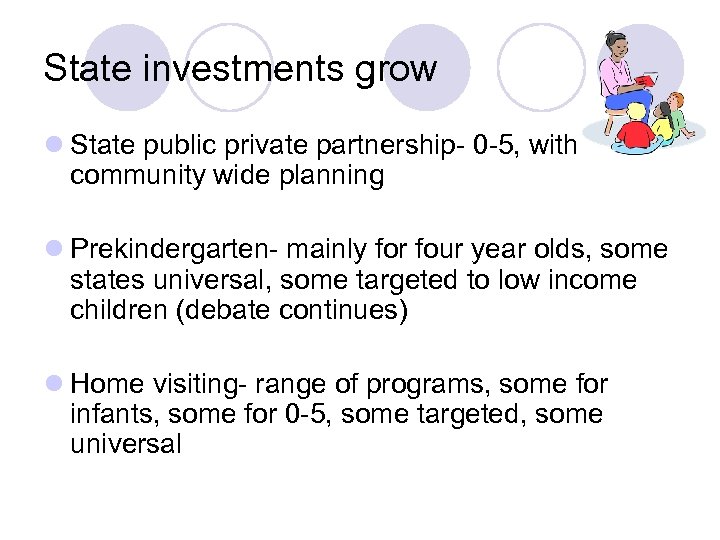 State investments grow

State public private partnership- 0-5, with community wide planning

Prekindergarten- mainly for four year olds, some states universal, some targeted to low income children (debate continues)

Home visiting- range of programs, some for infants, some for 0-5, some targeted, some universal